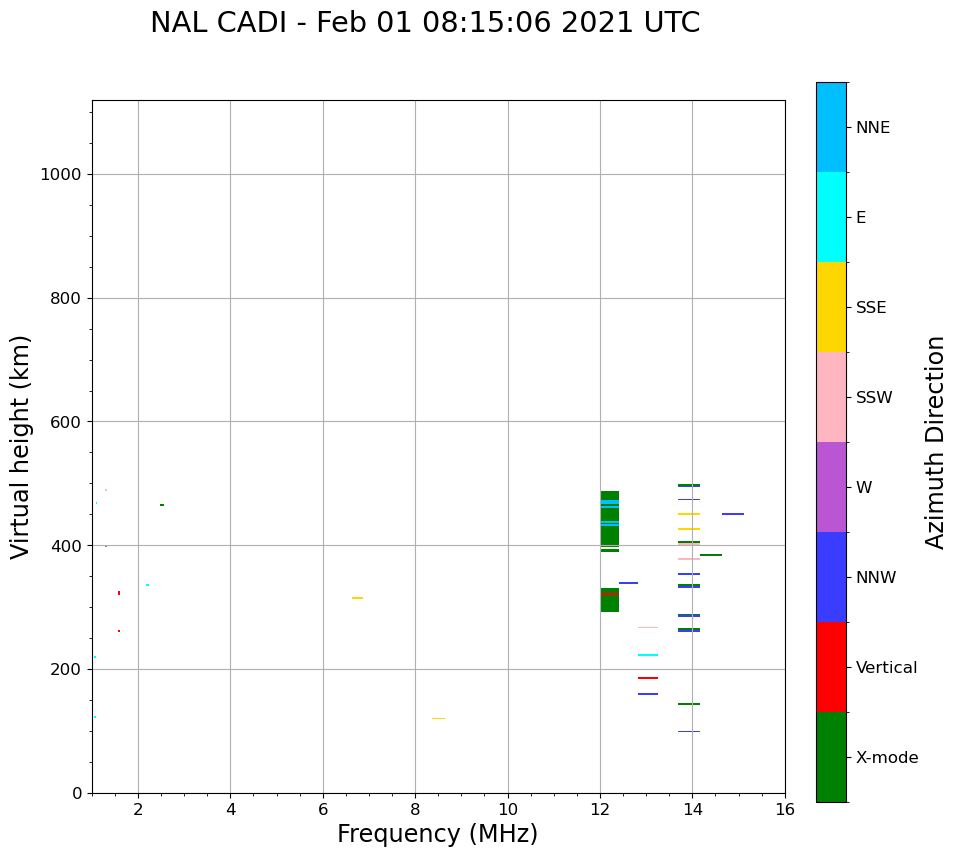 NAL CADI - Feb 01 08:15:06 2021 UTC

Virtual height (km)

1000
800
600
400
200
0

2
4
6
8
10
12
14
16

Frequency (MHz)

NNE
E
SSE
SSW
W
NNW
Vertical
X-mode

Azimuth Direction